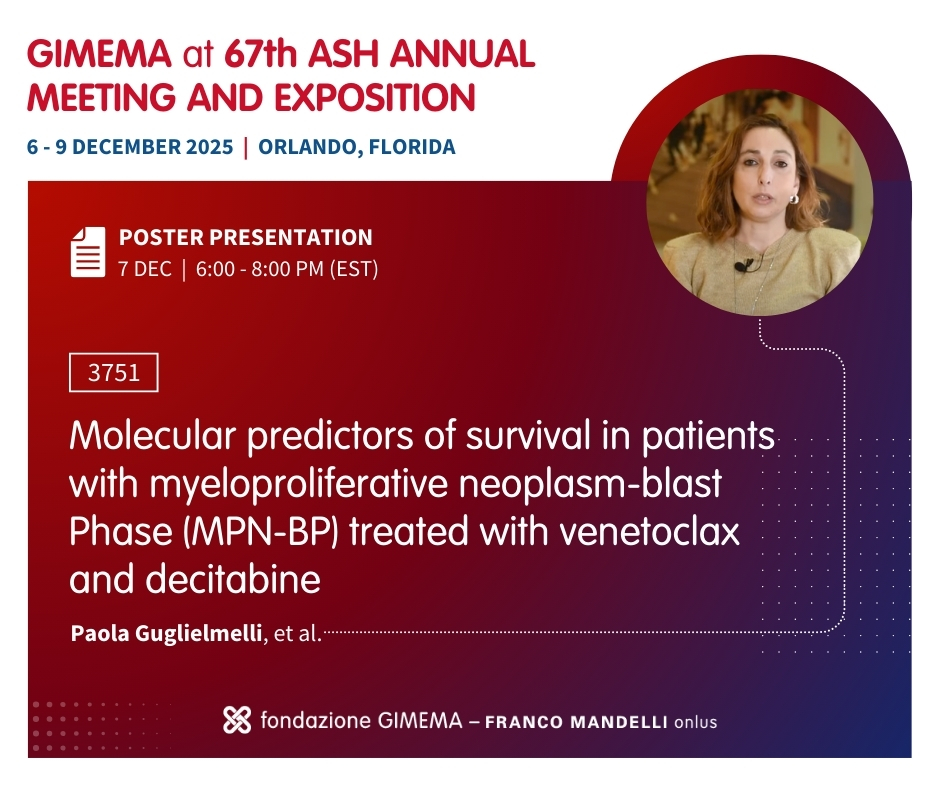 GIMEMA at 67th ASH ANNUAL MEETING AND EXPOSITION

6 - 9 DECEMBER 2025 | ORLANDO, FLORIDA

POSTER PRESENTATION
7 DEC | 6:00 - 8:00 PM (EST)

3751

Molecular predictors of survival in patients with myeloproliferative neoplasm-blast Phase (MPN-BP) treated with venetoclax and decitabine

Paola Guglielmelli, et al.

fondazione GIMEMA – FRANCO MANDELLI onlus